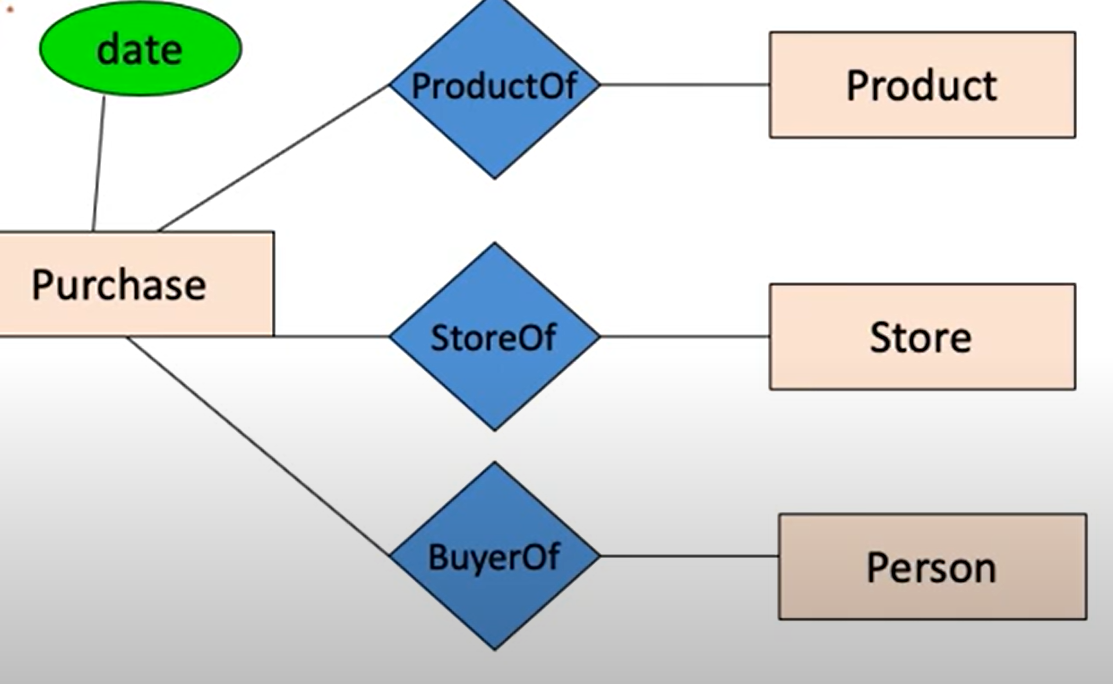 date

ProductOf

Product

Purchase

StoreOf

Store

BuyerOf

Person